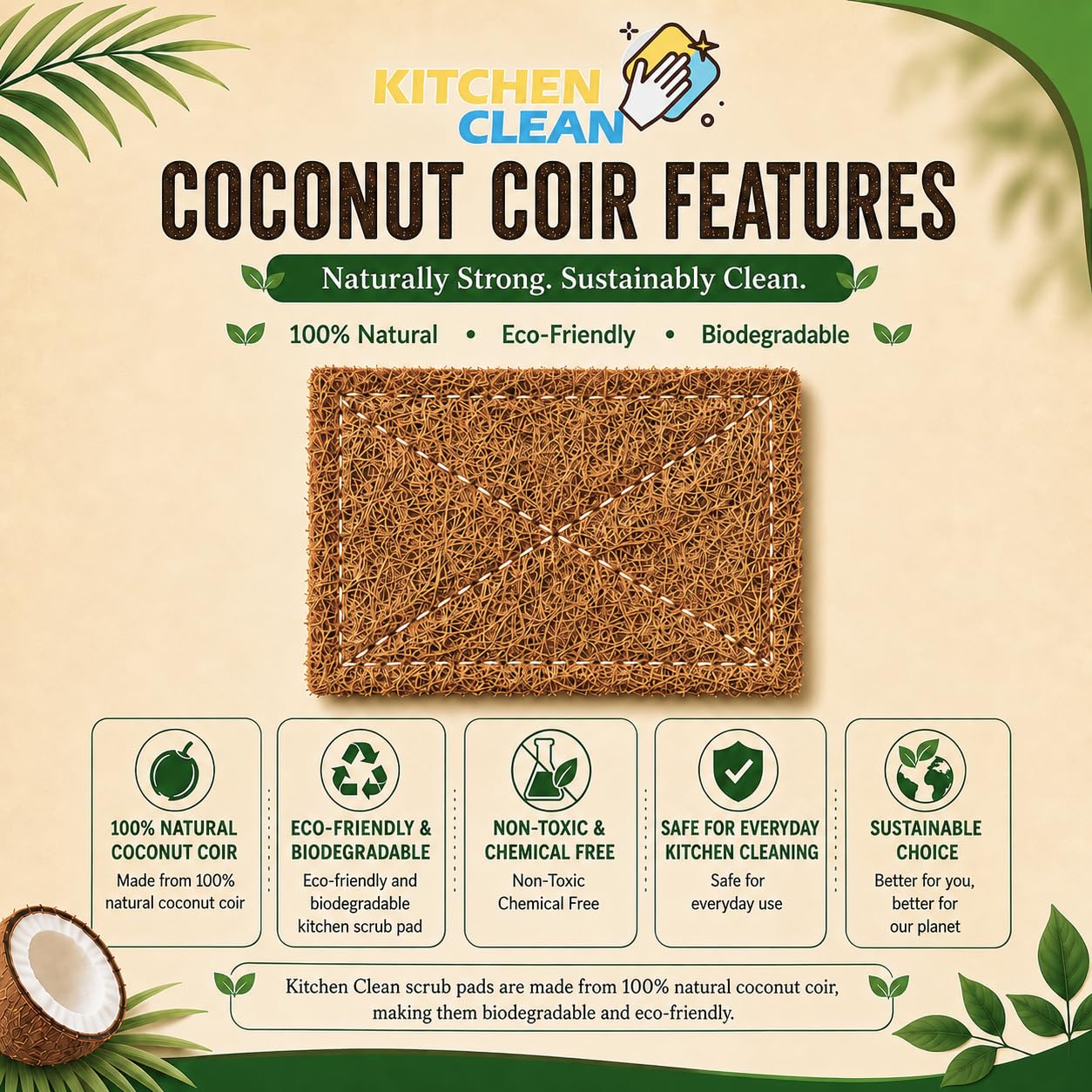 KITCHEN CLEAN

COCONUT COIR FEATURES

Naturally Strong. Sustainably Clean.

100% Natural • Eco-Friendly • Biodegradable

100% NATURAL COCONUT COIR
Made from 100% natural coconut coir

ECO-FRIENDLY & BIODEGRADABLE
Eco-friendly and biodegradable kitchen scrub pad

NON-TOXIC & CHEMICAL FREE
Non-Toxic Chemical Free

SAFE FOR EVERYDAY KITCHEN CLEANING
Safe for everyday use

SUSTAINABLE CHOICE
Better for you, better for our planet

Kitchen Clean scrub pads are made from 100% natural coconut coir, making them biodegradable and eco-friendly.